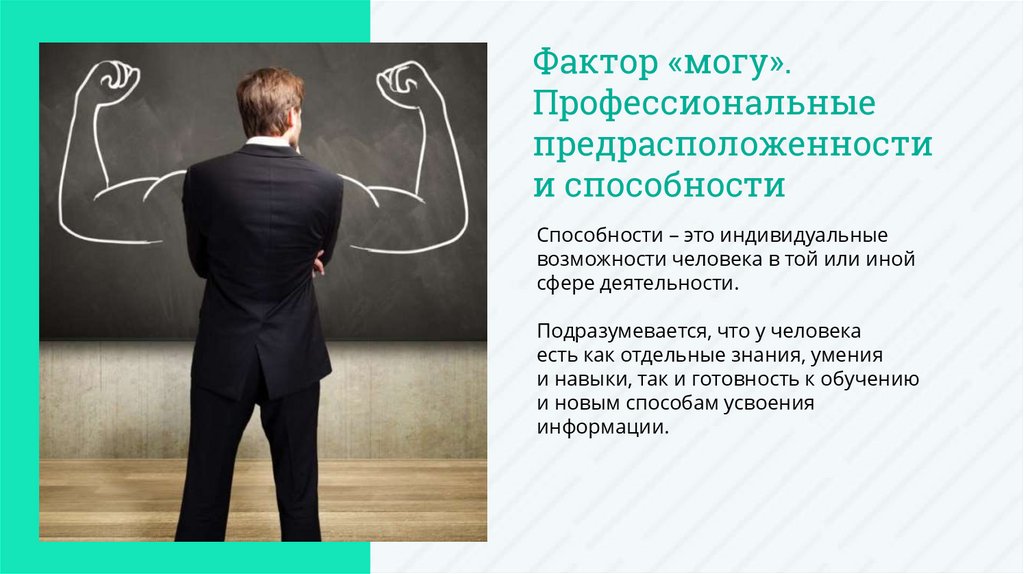 Фактор «могу». Профессиональные предрасположенности и способности

Способности – это индивидуальные возможности человека в той или иной сфере деятельности.

Подразумевается, что у человека есть как отдельные знания, умения и навыки, так и готовность к обучению и новым способам усвоения информации.